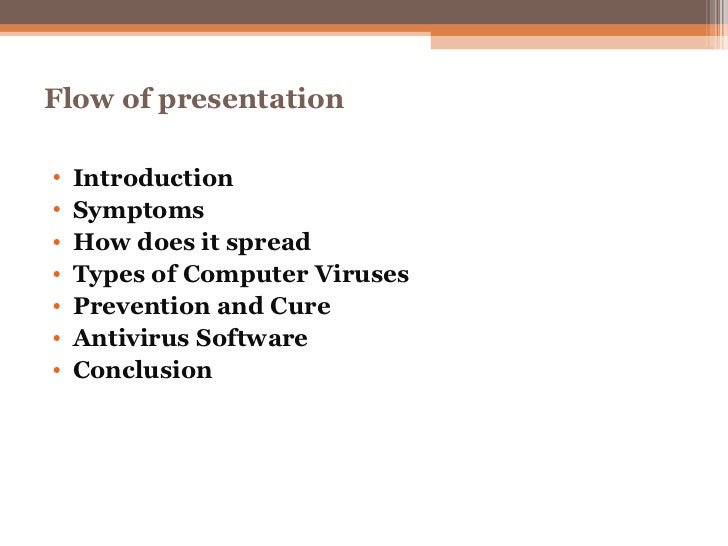 Flow of presentation

• Introduction
• Symptoms
• How does it spread
• Types of Computer Viruses
• Prevention and Cure
• Antivirus Software
• Conclusion